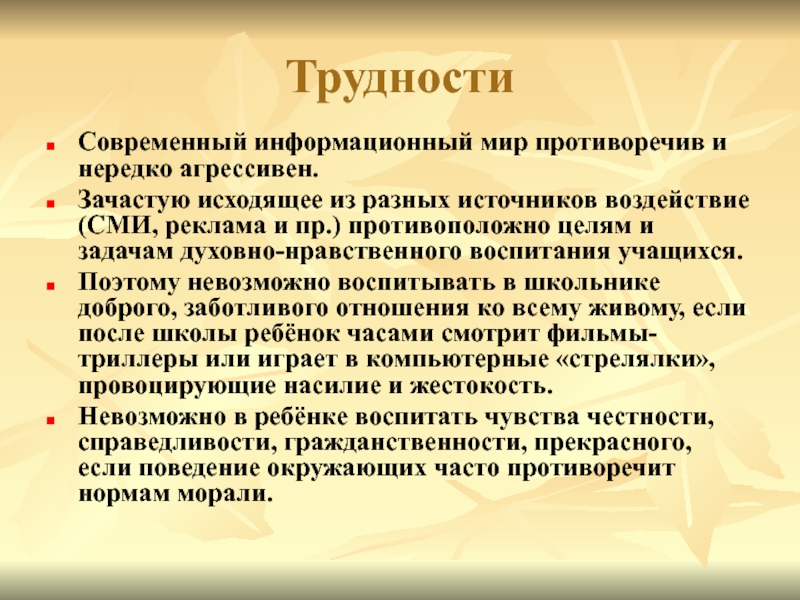 Трудности

- Современный информационный мир противоречив и нередко агрессивен.
- Зачастую исходящее из разных источников воздействие (СМИ, реклама и пр.) противоположно целям и задачам духовно-нравственного воспитания учащихся.
- Поэтому невозможно воспитывать в школьнике доброго, заботливого отношения ко всему живому, если после школы ребёнок часами смотрит фильмы-триллеры или играет в компьютерные «стрелялки», провоцирующие насилие и жестокость.
- Невозможно в ребёнке воспитать чувства честности, справедливости, гражданственности, прекрасного, если поведение окружающих часто противоречит нормам морали.